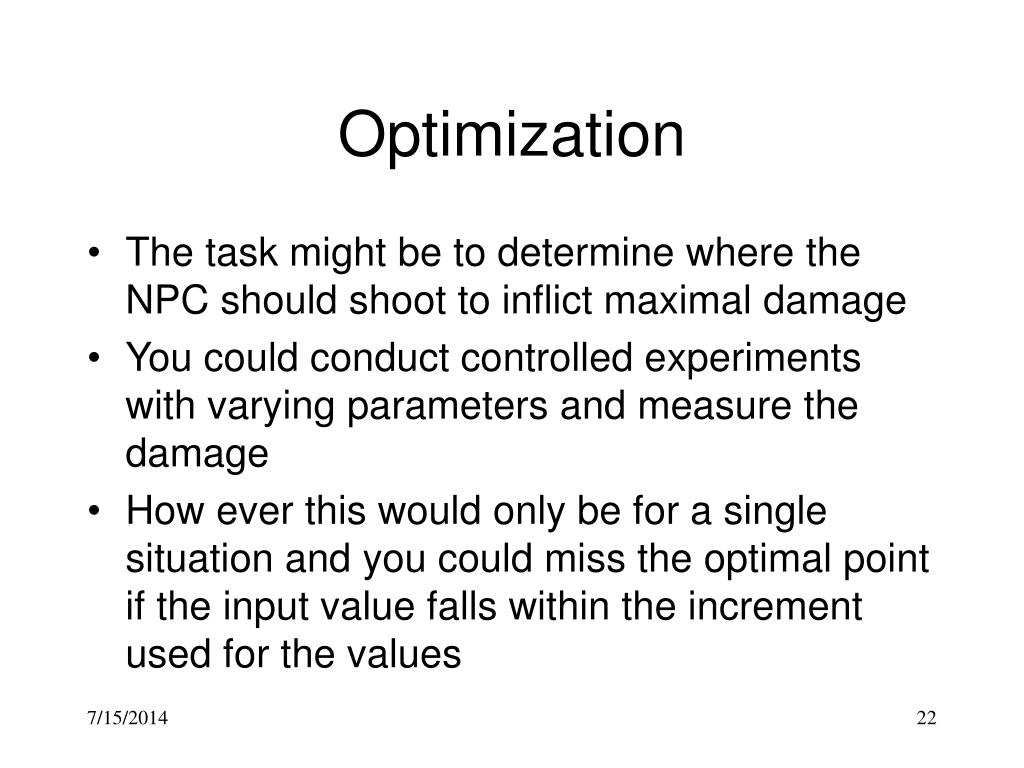 Optimization

• The task might be to determine where the NPC should shoot to inflict maximal damage
• You could conduct controlled experiments with varying parameters and measure the damage
• How ever this would only be for a single situation and you could miss the optimal point if the input value falls within the increment used for the values

7/15/2014

22